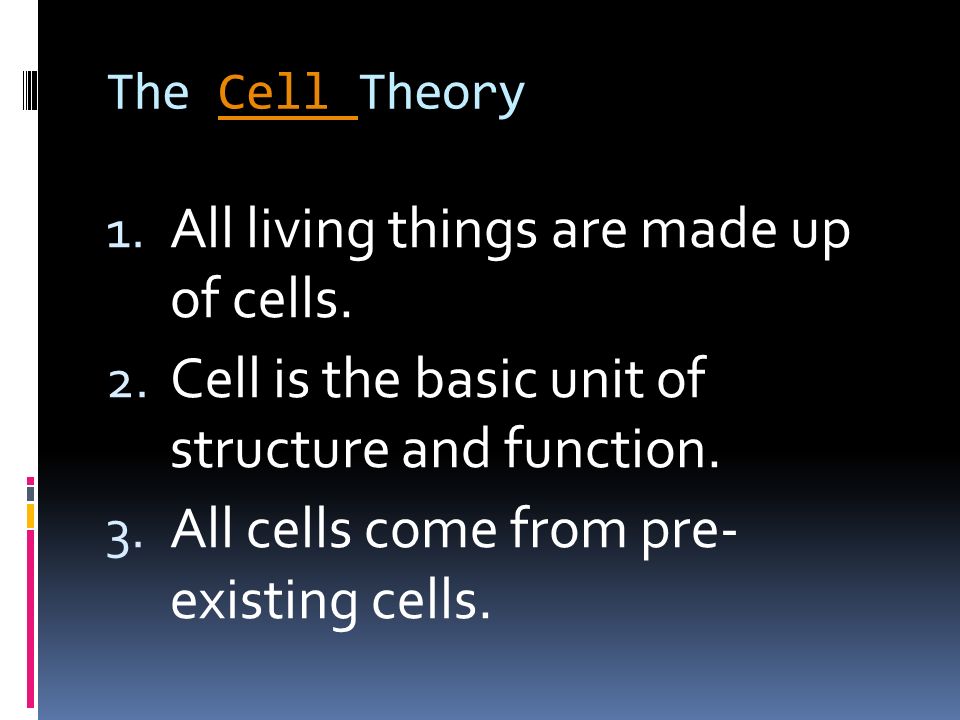 The Cell Theory

1. All living things are made up of cells.
2. Cell is the basic unit of structure and function.
3. All cells come from pre-existing cells.